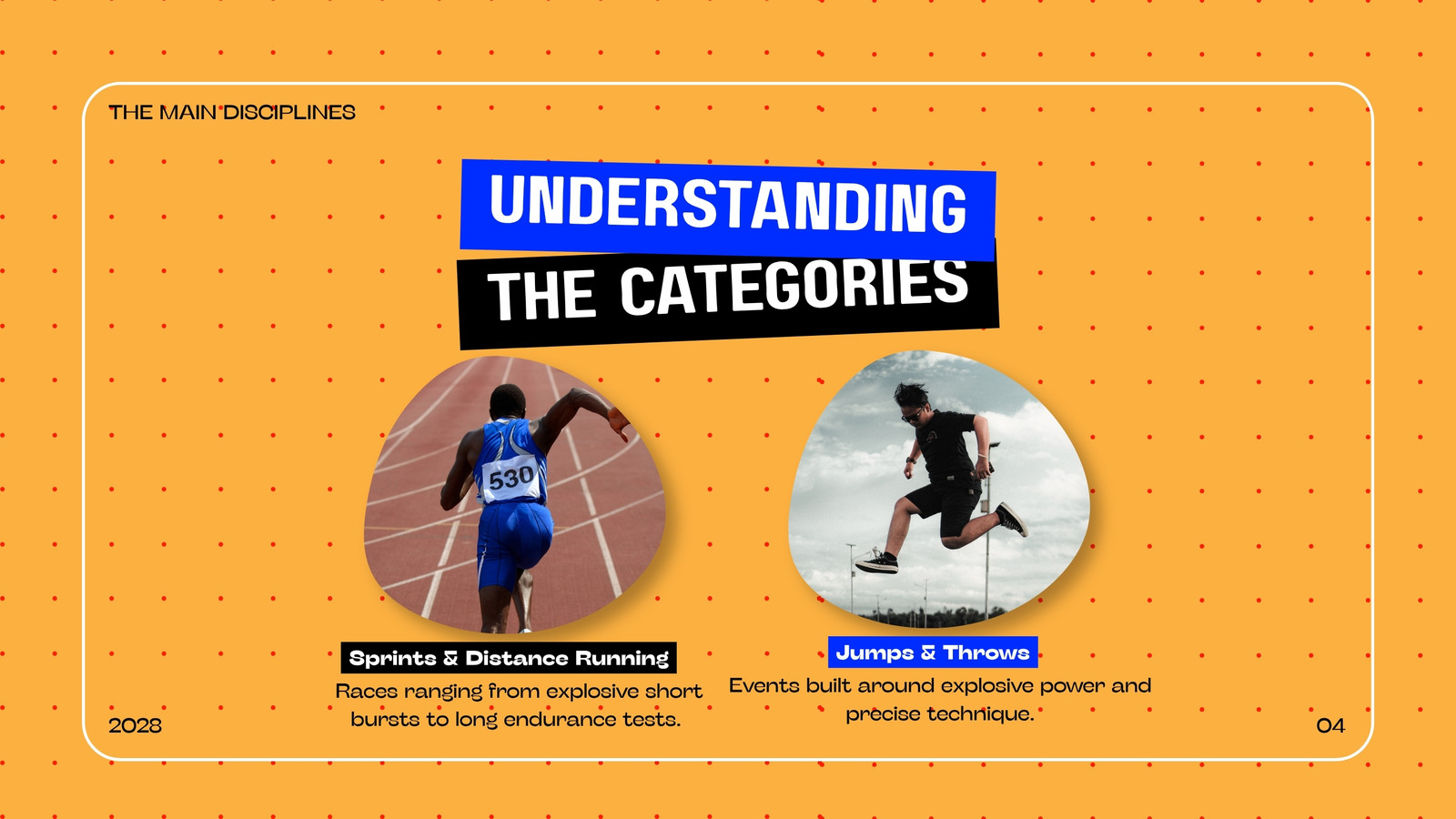 THE MAIN DISCIPLINES

UNDERSTANDING
THE CATEGORIES

530

Sprints & Distance Running

Races ranging from explosive short bursts to long endurance tests.

Jumps & Throws

Events built around explosive power and precise technique.

2028

04